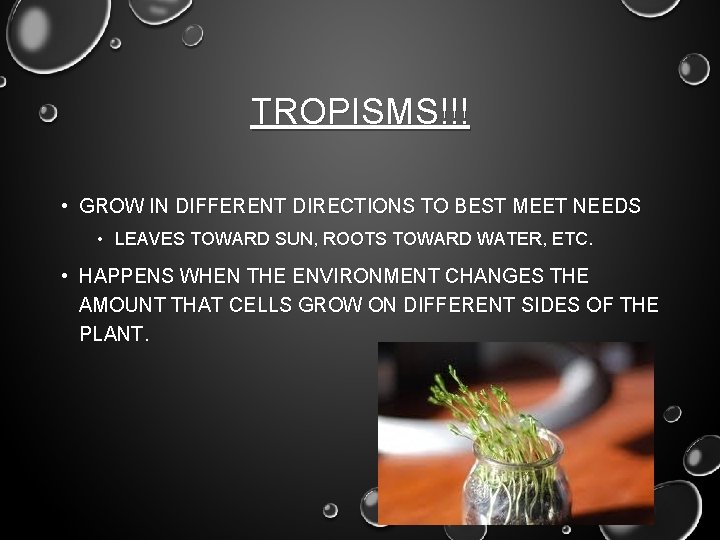 TROPISMS!!!

• GROW IN DIFFERENT DIRECTIONS TO BEST MEET NEEDS
  • LEAVES TOWARD SUN, ROOTS TOWARD WATER, ETC.
• HAPPENS WHEN THE ENVIRONMENT CHANGES THE AMOUNT THAT CELLS GROW ON DIFFERENT SIDES OF THE PLANT.